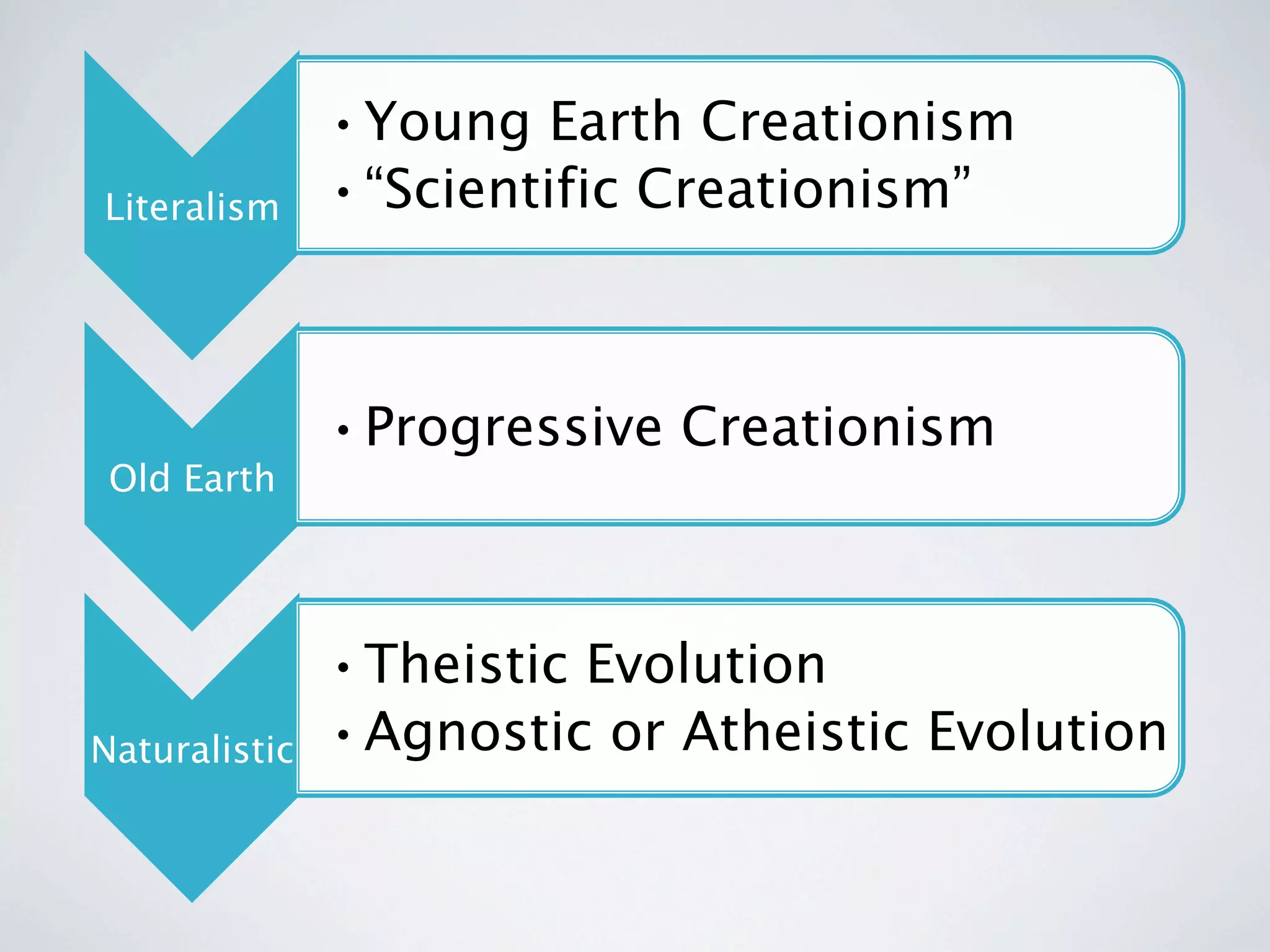 Literalism

• Young Earth Creationism
• “Scientific Creationism”

Old Earth

• Progressive Creationism

Naturalistic

• Theistic Evolution
• Agnostic or Atheistic Evolution